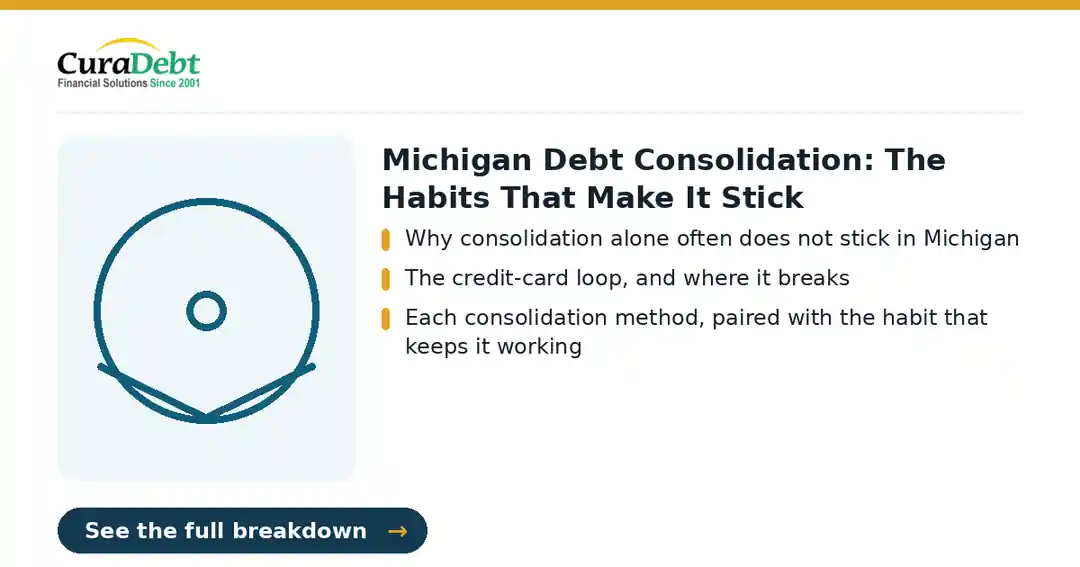 CuraDebt
Financial Solutions Since 2001

Michigan Debt Consolidation: The Habits That Make It Stick

Why consolidation alone often does not stick in Michigan

The credit-card loop, and where it breaks

Each consolidation method, paired with the habit that keeps it working

See the full breakdown →